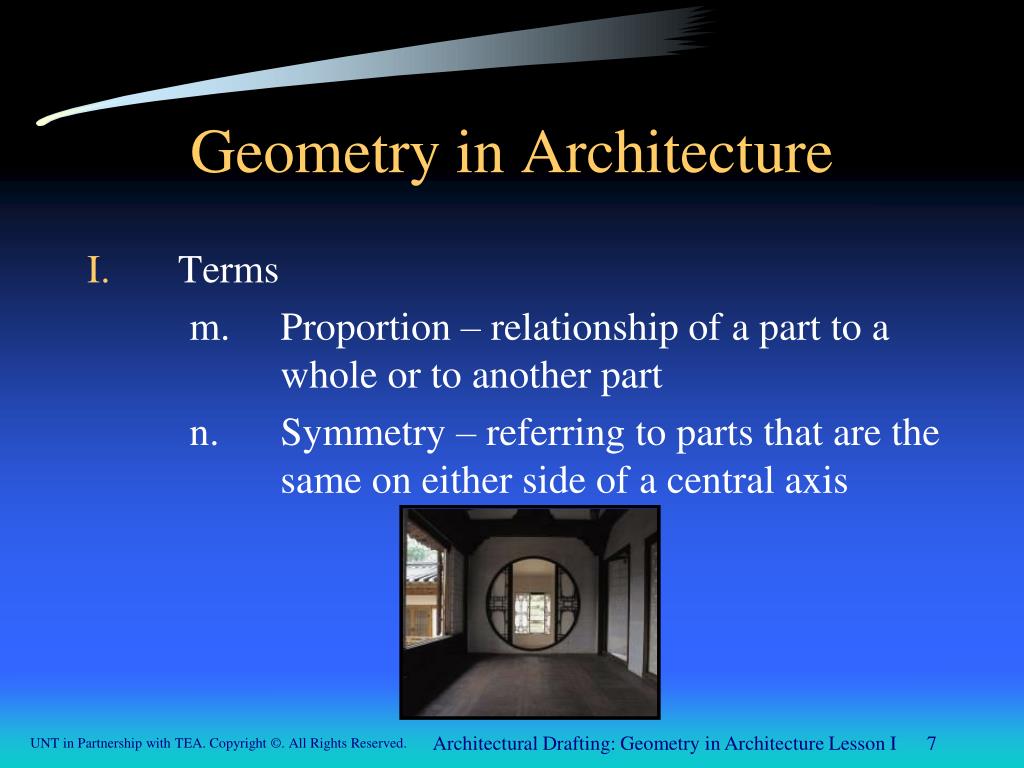 Geometry in Architecture

I. Terms

m. Proportion – relationship of a part to a whole or to another part

n. Symmetry – referring to parts that are the same on either side of a central axis

UNT in Partnership with TEA. Copyright ©. All Rights Reserved.

Architectural Drafting: Geometry in Architecture Lesson I

7